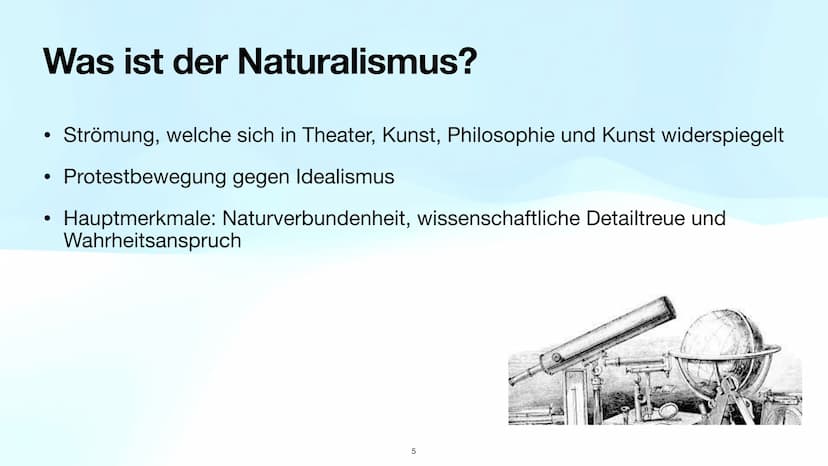 Was ist der Naturalismus?

• Strömung, welche sich in Theater, Kunst, Philosophie und Kunst widerspiegelt

• Protestbewegung gegen Idealismus

• Hauptmerkmale: Naturverbundenheit, wissenschaftliche Detailtreue und Wahrheitsanspruch

5